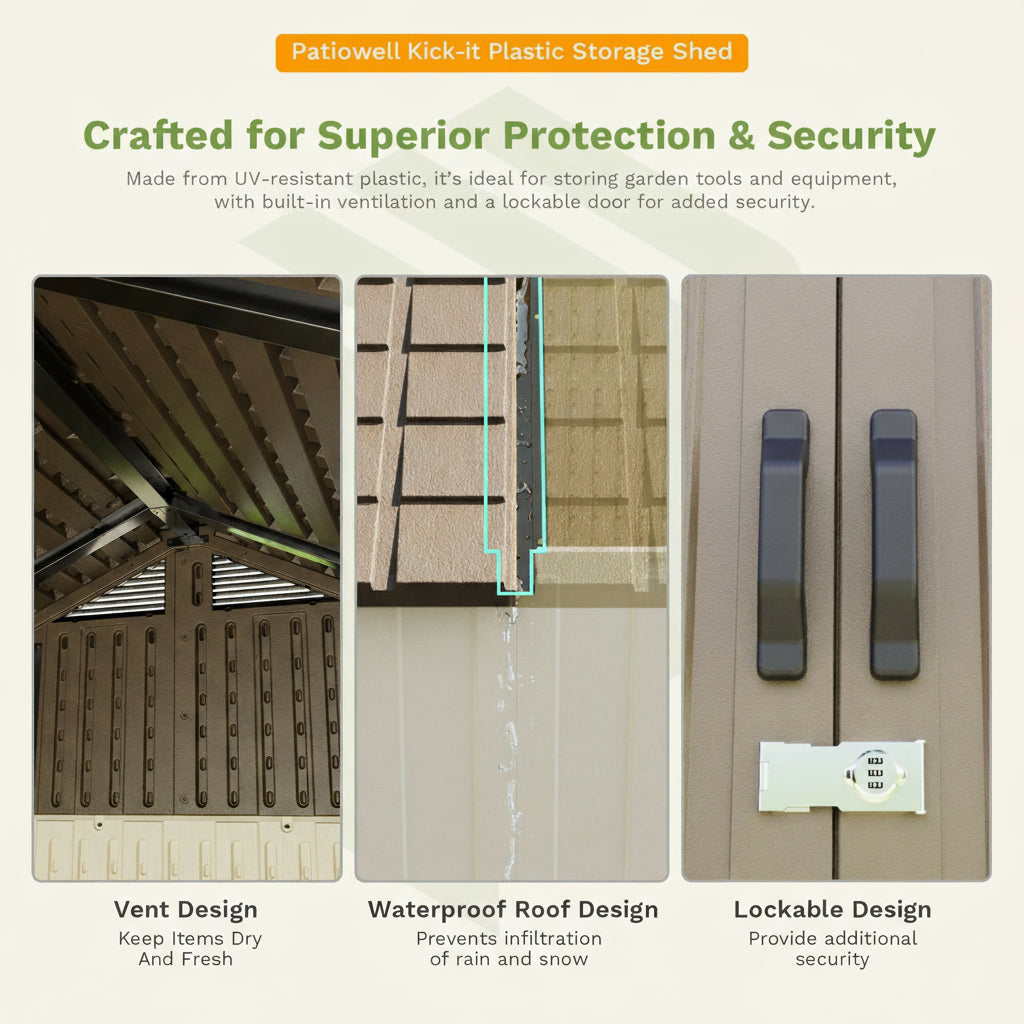 Patiowell Kick-it Plastic Storage Shed

Crafted for Superior Protection & Security

Made from UV-resistant plastic, it's ideal for storing garden tools and equipment, with built-in ventilation and a lockable door for added security.

Vent Design
Keep Items Dry And Fresh

Waterproof Roof Design
Prevents infiltration of rain and snow

Lockable Design
Provide additional security